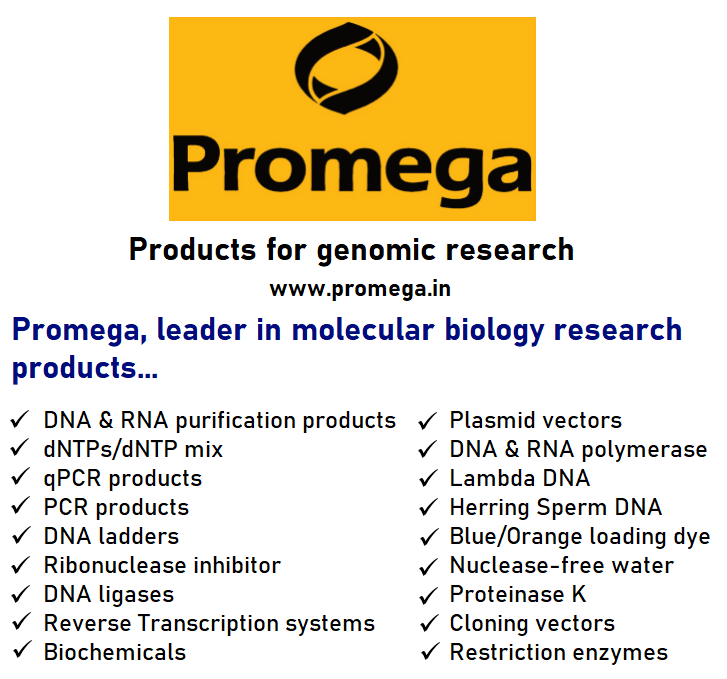 Promega

Products for genomic research

www.promega.in

Promega, leader in molecular biology research products...

✓ DNA & RNA purification products
✓ dNTPs/dNTP mix
✓ qPCR products
✓ PCR products
✓ DNA ladders
✓ Ribonuclease inhibitor
✓ DNA ligases
✓ Reverse Transcription systems
✓ Biochemicals

✓ Plasmid vectors
✓ DNA & RNA polymerase
✓ Lambda DNA
✓ Herring Sperm DNA
✓ Blue/Orange loading dye
✓ Nuclease-free water
✓ Proteinase K
✓ Cloning vectors
✓ Restriction enzymes